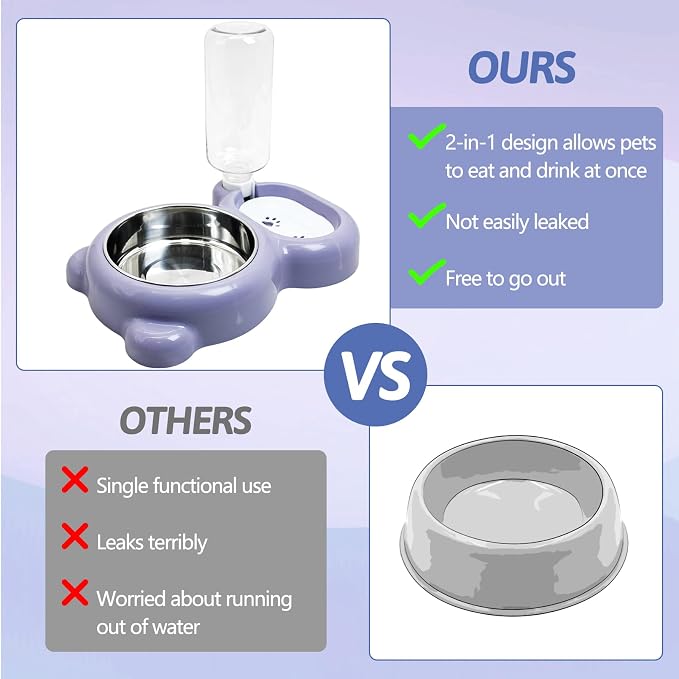 OURS

2-in-1 design allows pets to eat and drink at once

Not easily leaked

Free to go out

VS

OTHERS

Single functional use

Leaks terribly

Worried about running out of water